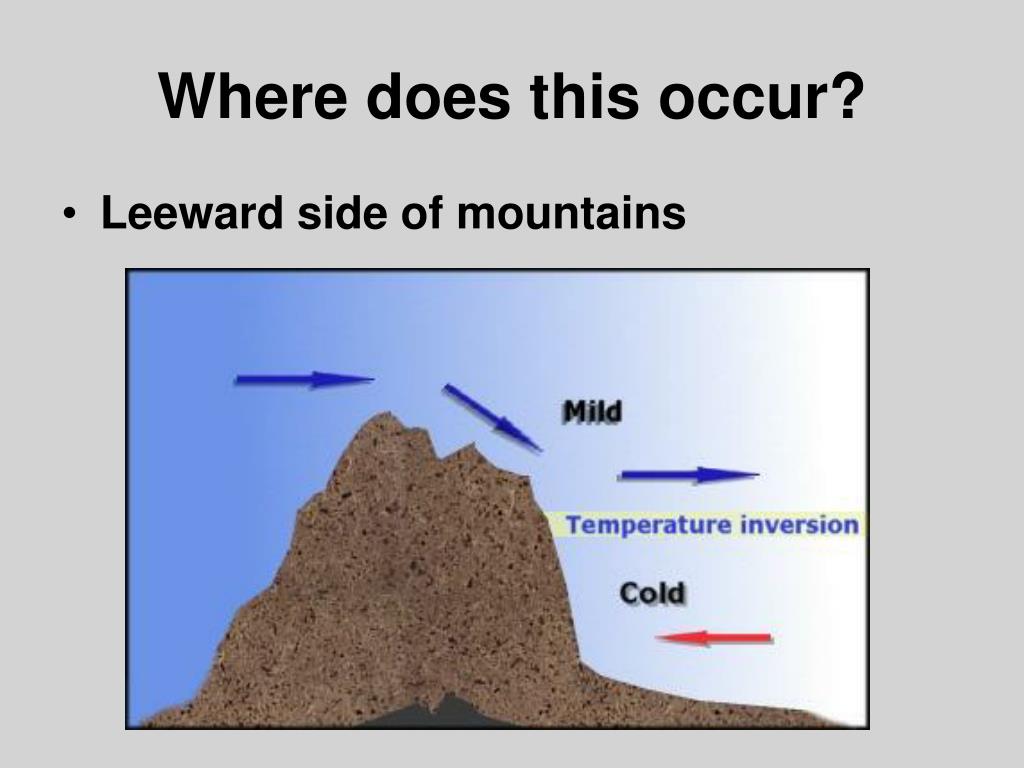 Where does this occur?

• Leeward side of mountains

Mild

Temperature inversion

Cold